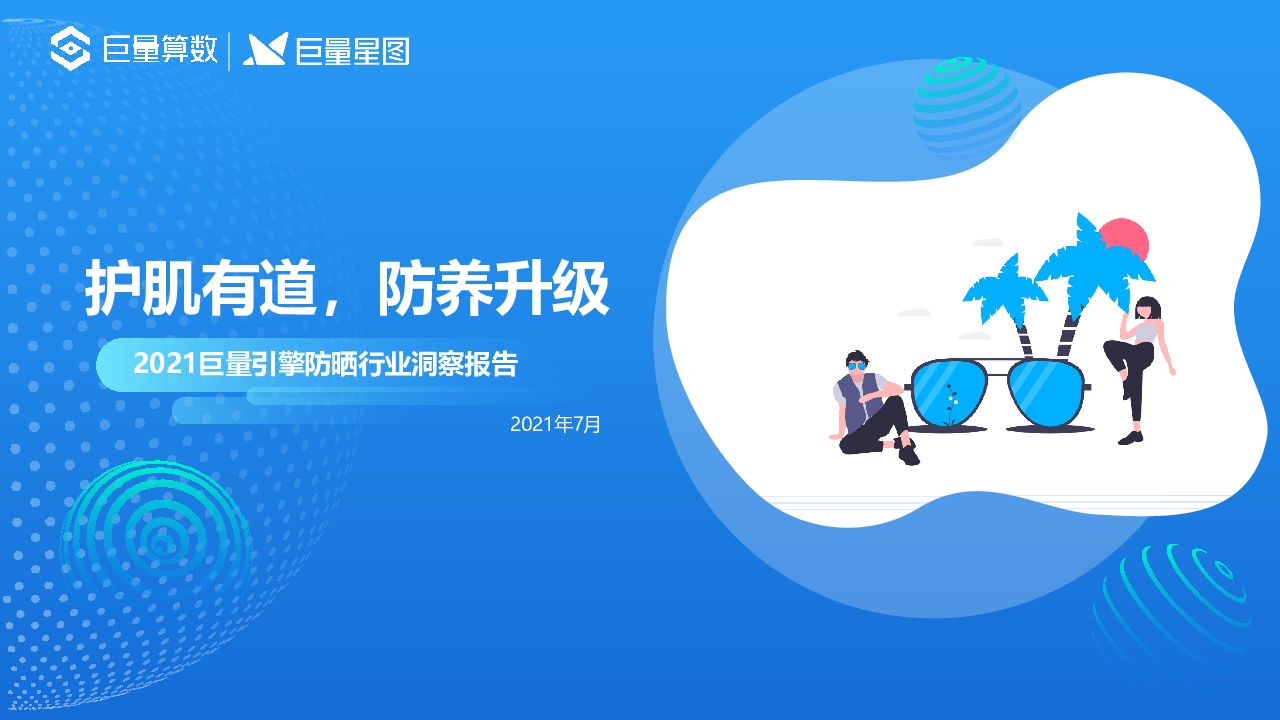 巨量算数 | 巨量星图

护肌有道，防养升级

2021巨量引擎防晒行业洞察报告

2021年7月